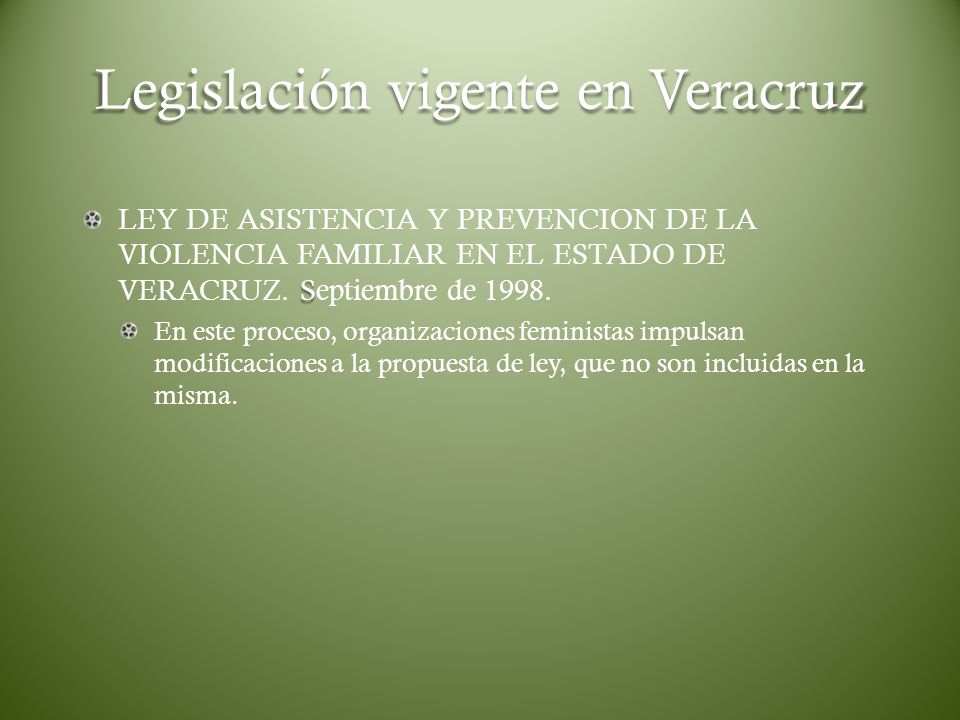 Legislación vigente en Veracruz

LEY DE ASISTENCIA Y PREVENCION DE LA VIOLENCIA FAMILIAR EN EL ESTADO DE VERACRUZ. Septiembre de 1998.

En este proceso, organizaciones feministas impulsan modificaciones a la propuesta de ley, que no son incluidas en la misma.